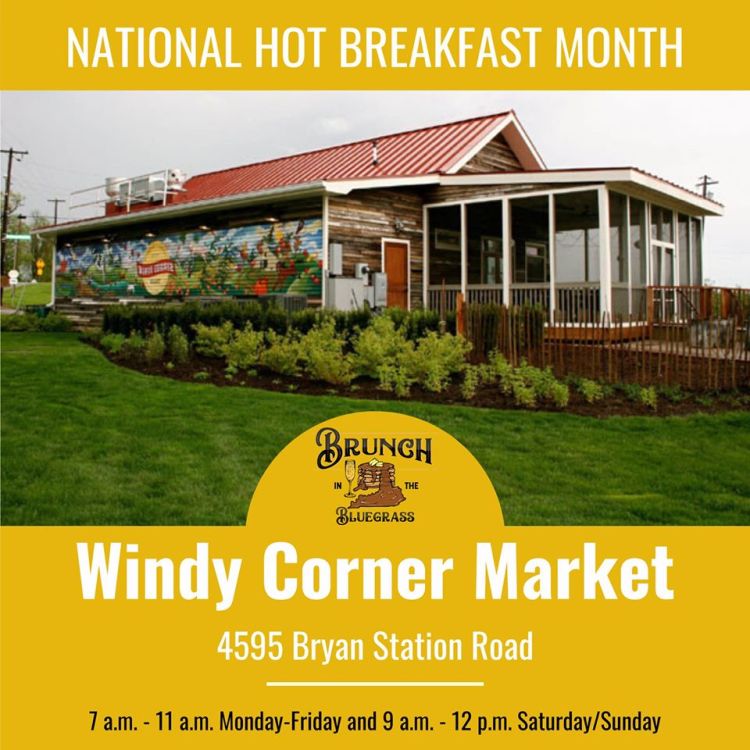 NATIONAL HOT BREAKFAST MONTH

BRUNCH
IN THE
BLUEGRASS

Windy Corner Market

4595 Bryan Station Road

7 a.m. - 11 a.m. Monday-Friday and 9 a.m. - 12 p.m. Saturday/Sunday